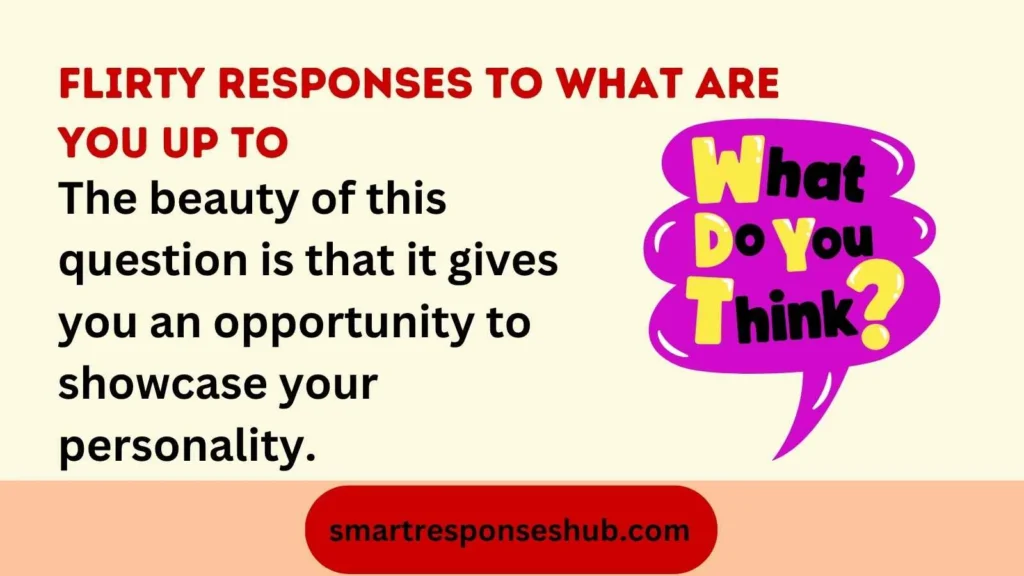 FLIRTY RESPONSES TO WHAT ARE YOU UP TO

The beauty of this question is that it gives you an opportunity to showcase your personality.

What Do You Think?

smartresponseshub.com